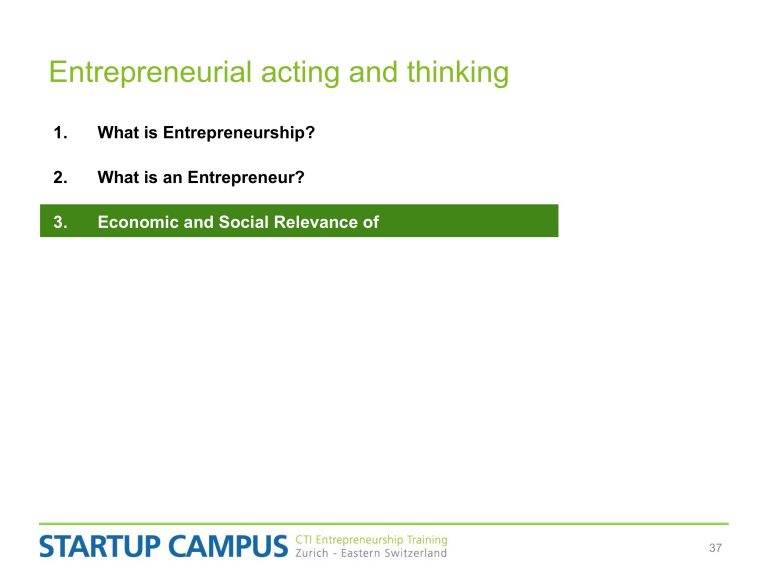 Entrepreneurial acting and thinking

1. What is Entrepreneurship?

2. What is an Entrepreneur?

3. Economic and Social Relevance of

STARTUP CAMPUS CTI Entrepreneurship Training Zurich - Eastern Switzerland

37